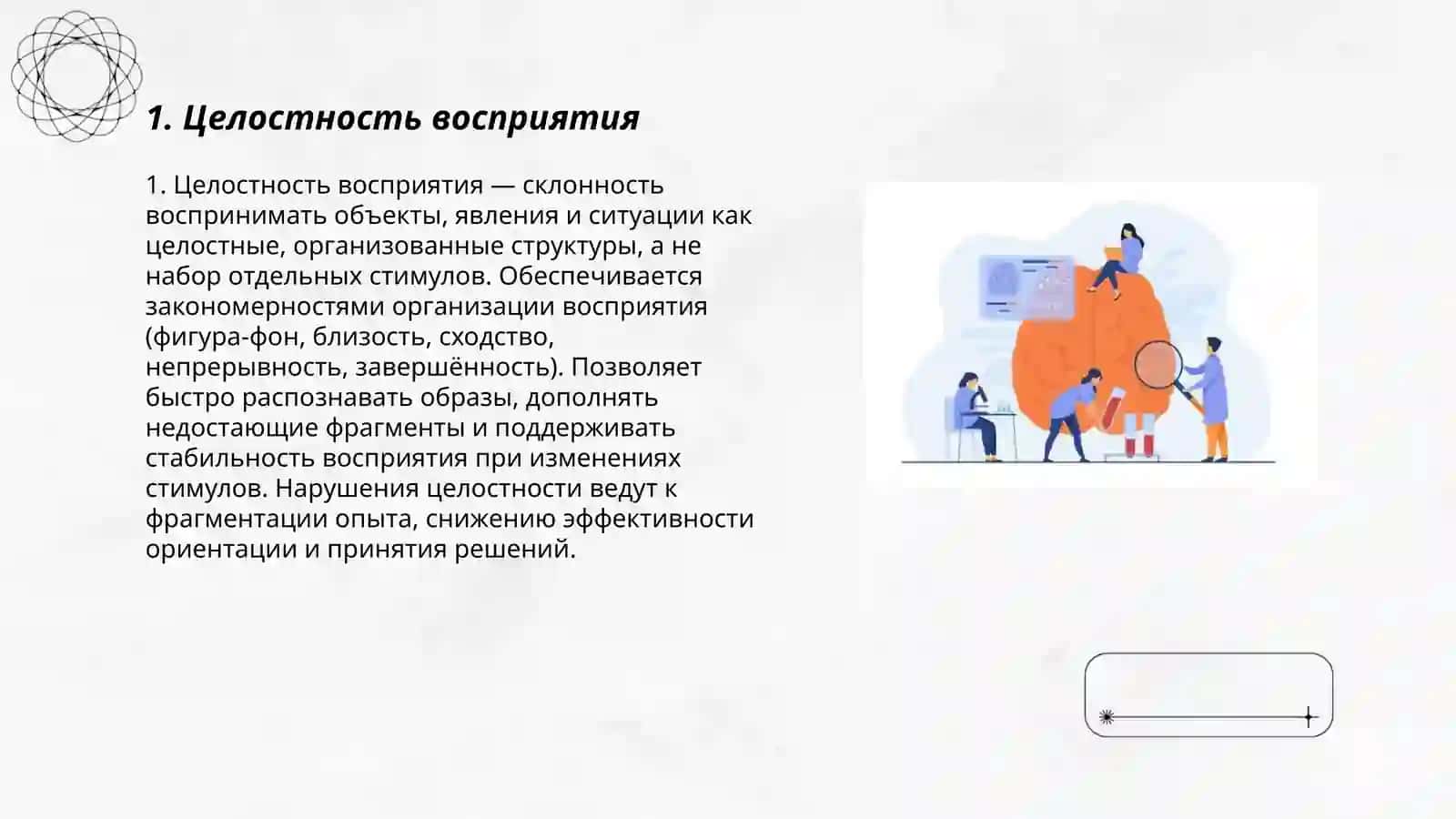 1. Целостность восприятия

1. Целостность восприятия — склонность воспринимать объекты, явления и ситуации как целостные, организованные структуры, а не набор отдельных стимулов. Обеспечивается закономерностями организации восприятия (фигура-фон, близость, сходство, непрерывность, завершённость). Позволяет быстро распознавать образы, дополнять недостающие фрагменты и поддерживать стабильность восприятия при изменениях стимулов. Нарушения целостности ведут к фрагментации опыта, снижению эффективности ориентации и принятия решений.